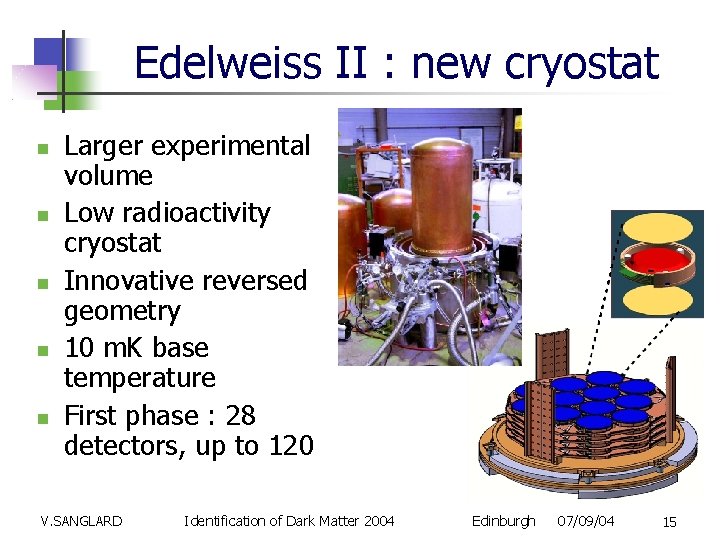 Edelweiss II : new cryostat

- Larger experimental volume
- Low radioactivity cryostat
- Innovative reversed geometry
- 10 mK base temperature
- First phase : 28 detectors, up to 120

V.SANGLARD Identification of Dark Matter 2004 Edinburgh 07/09/04 15